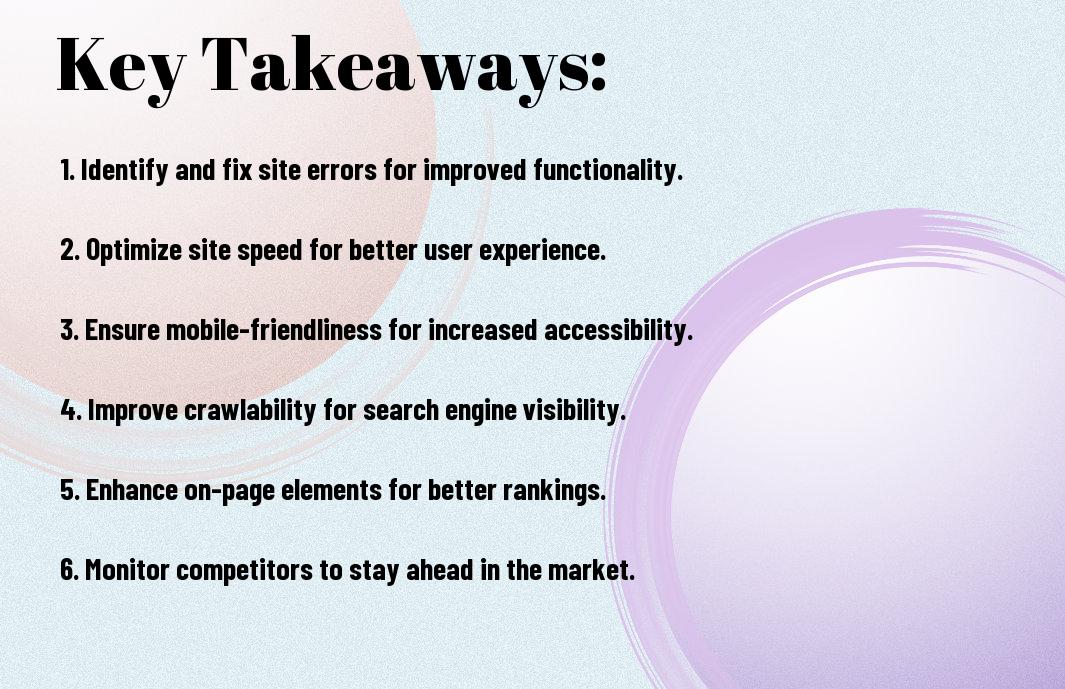 Key Takeaways:

1. Identify and fix site errors for improved functionality.

2. Optimize site speed for better user experience.

3. Ensure mobile-friendliness for increased accessibility.

4. Improve crawlability for search engine visibility.

5. Enhance on-page elements for better rankings.

6. Monitor competitors to stay ahead in the market.